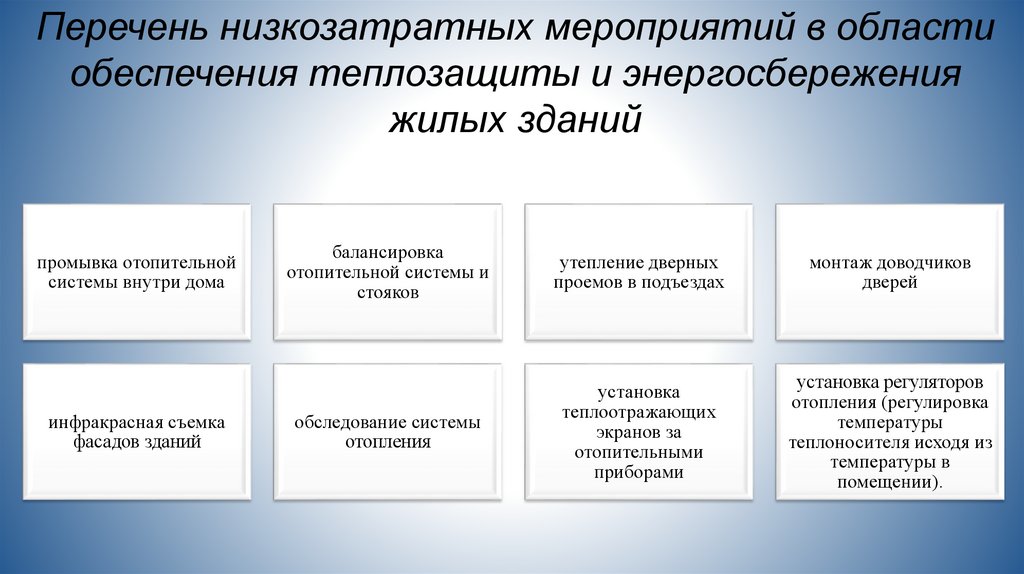 Перечень низкозатратных мероприятий в области обеспечения теплозащиты и энергосбережения жилых зданий

промывка отопительной системы внутри дома

балансировка отопительной системы и стояков

утепление дверных проемов в подъездах

монтаж доводчиков дверей

инфракрасная съемка фасадов зданий

обследование системы отопления

установка теплоотражающих экранов за отопительными приборами

установка регуляторов отопления (регулировка температуры теплоносителя исходя из температуры в помещении).